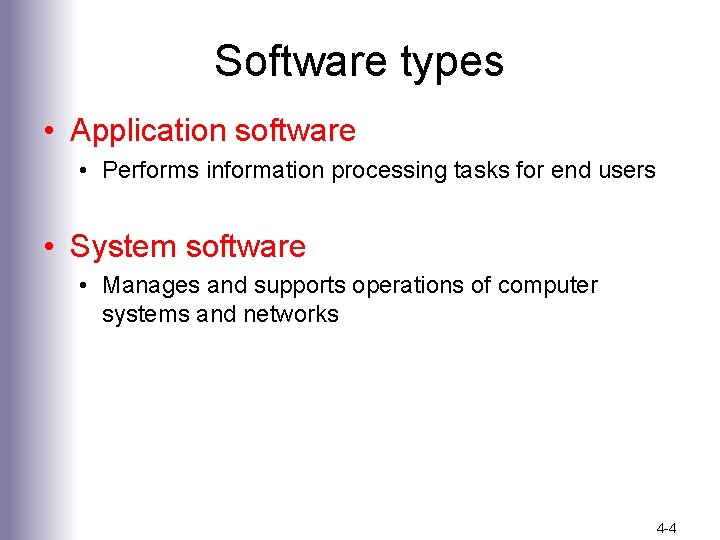 Software types

• Application software
  • Performs information processing tasks for end users

• System software
  • Manages and supports operations of computer systems and networks

4-4